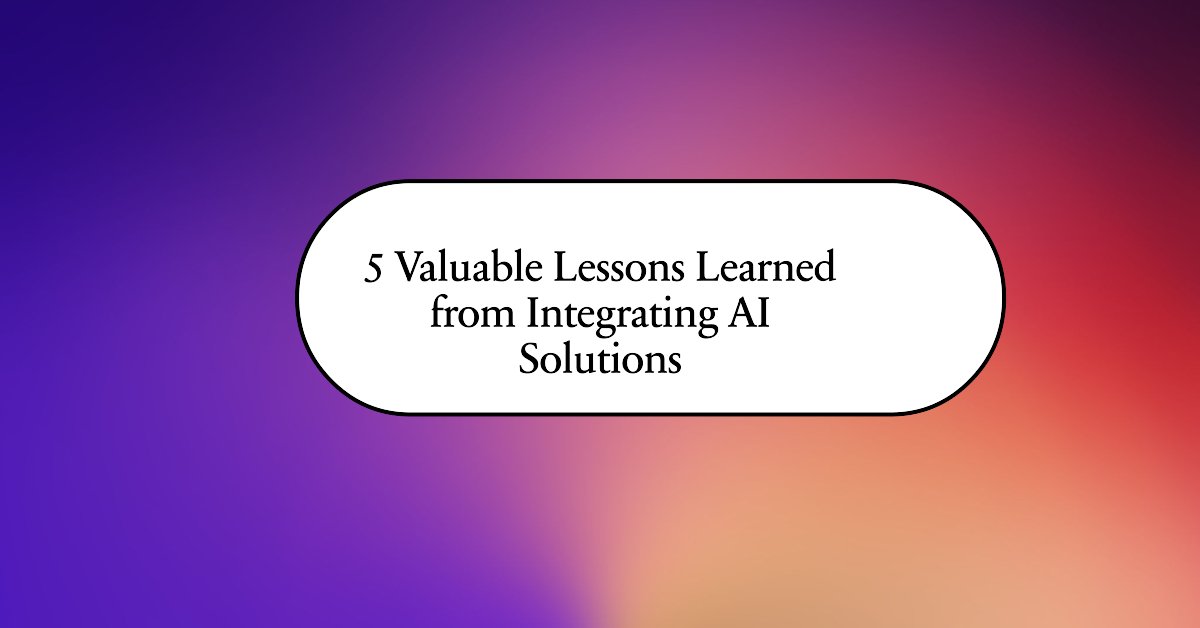 5 Valuable Lessons Learned from Integrating AI Solutions